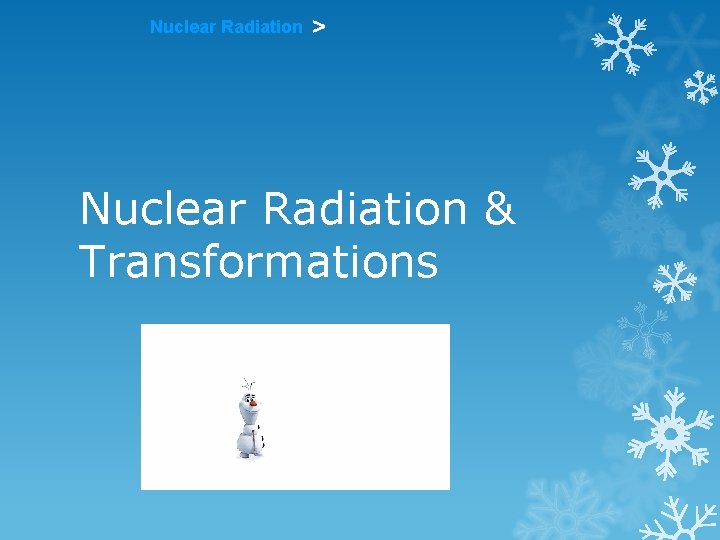 Nuclear Radiation >

Nuclear Radiation & Transformations